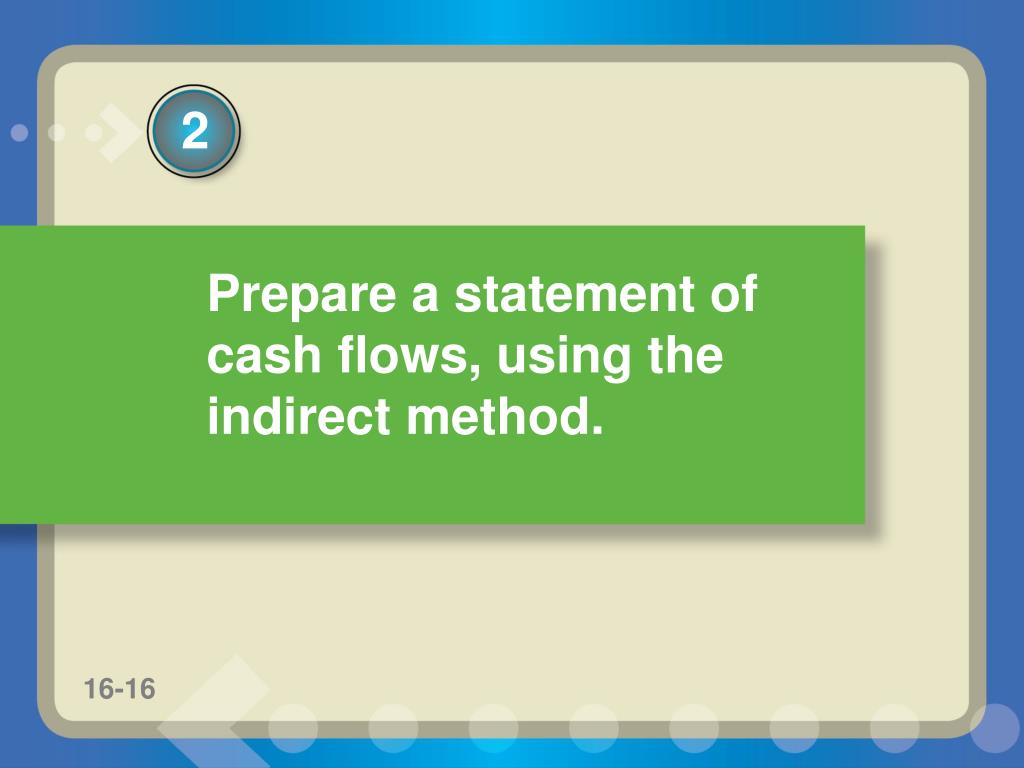 2

Prepare a statement of cash flows, using the indirect method.

16-16